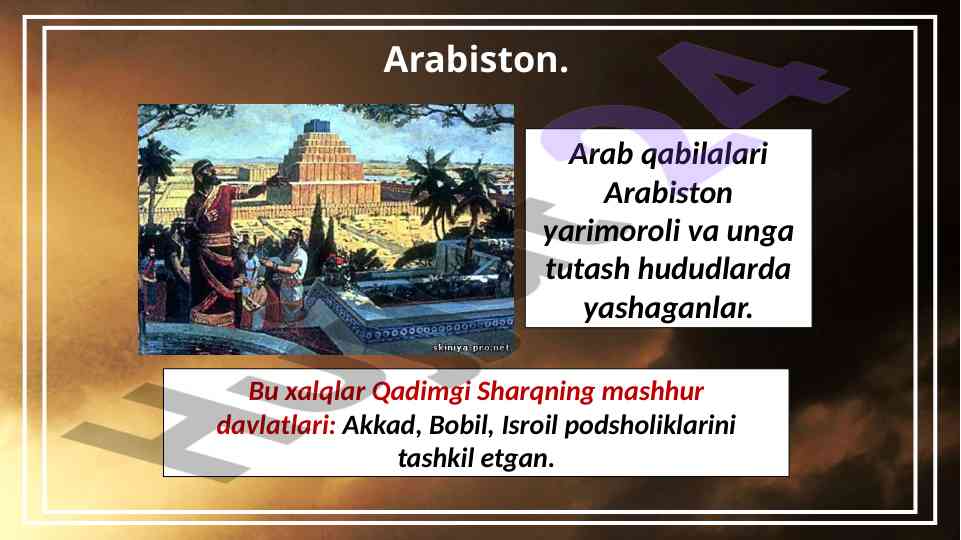 Arabiston.

skiniya.pro.net

Arab qabilalari Arabiston yarimoroli va unga tutash hududlarda yashaganlar.

Bu xalqlar Qadimgi Sharqning mashhur davlatlari: Akkad, Bobil, Isroil podsholiklarini tashkil etgan.